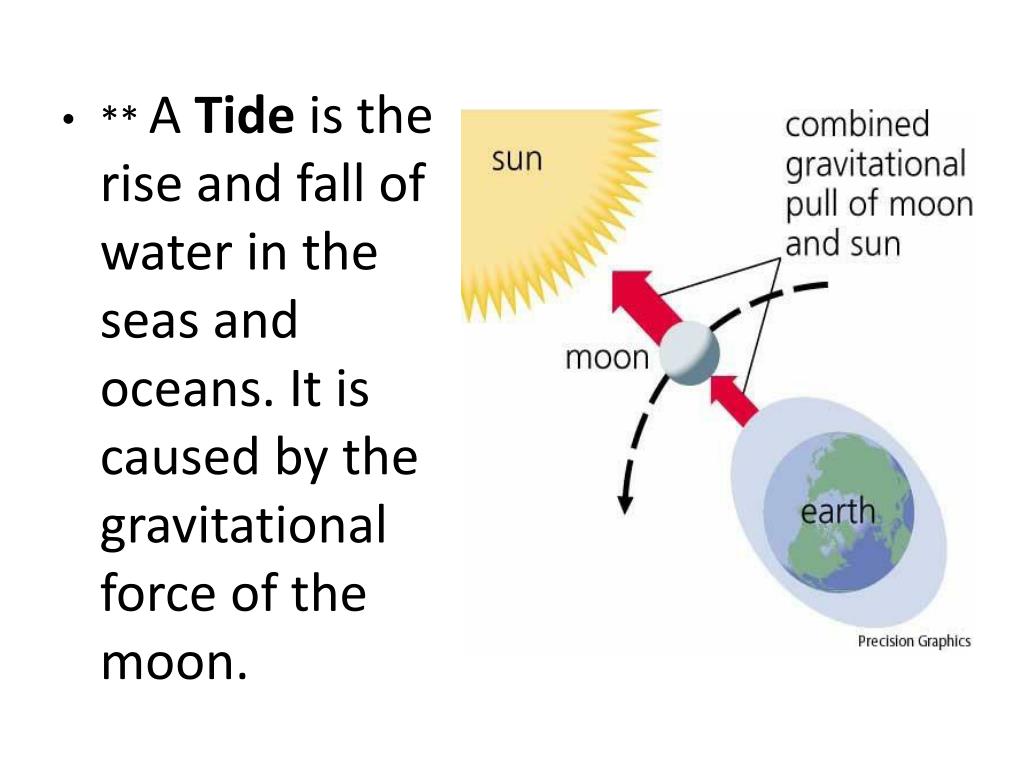 • ** A Tide is the rise and fall of water in the seas and oceans. It is caused by the gravitational force of the moon.

sun

combined gravitational pull of moon and sun

moon

earth

Precision Graphics